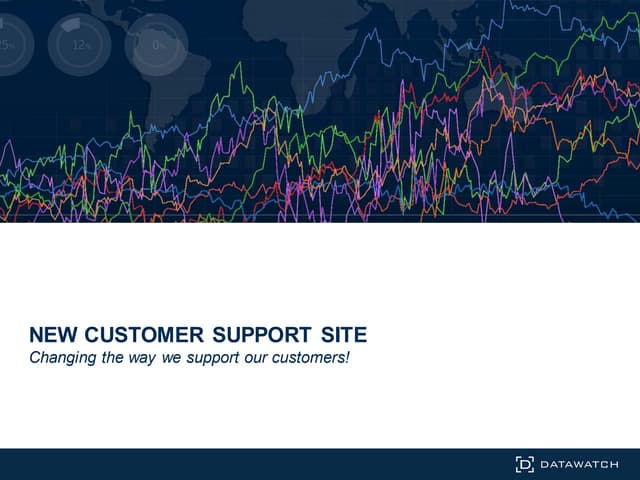 25%
12%
0%

NEW CUSTOMER SUPPORT SITE
Changing the way we support our customers!

DATAWATCH